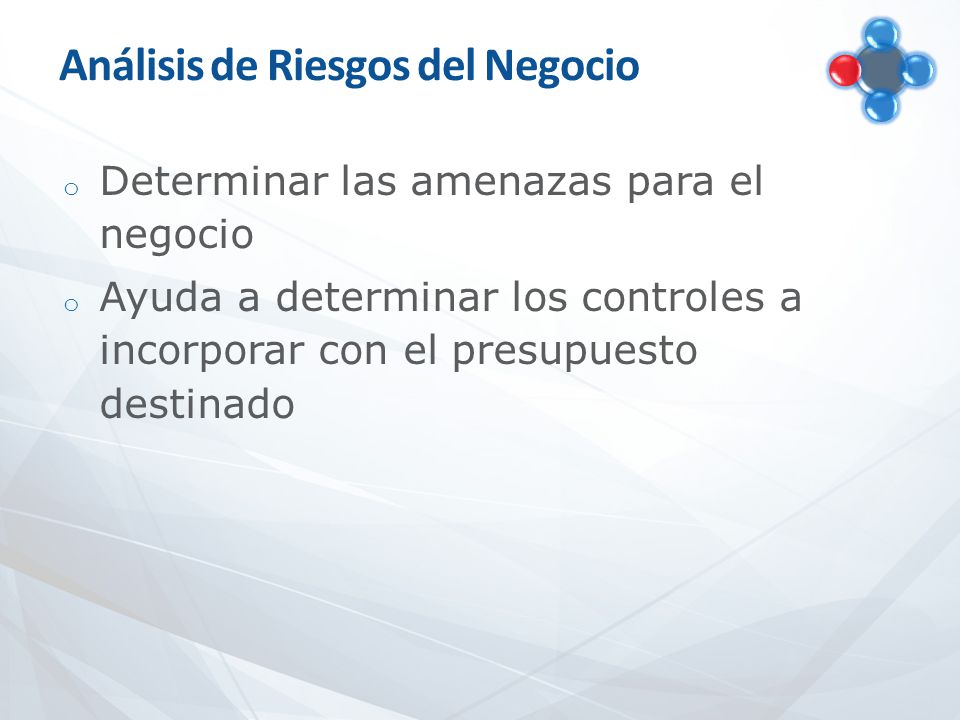 Análisis de Riesgos del Negocio

o Determinar las amenazas para el negocio

o Ayuda a determinar los controles a incorporar con el presupuesto destinado